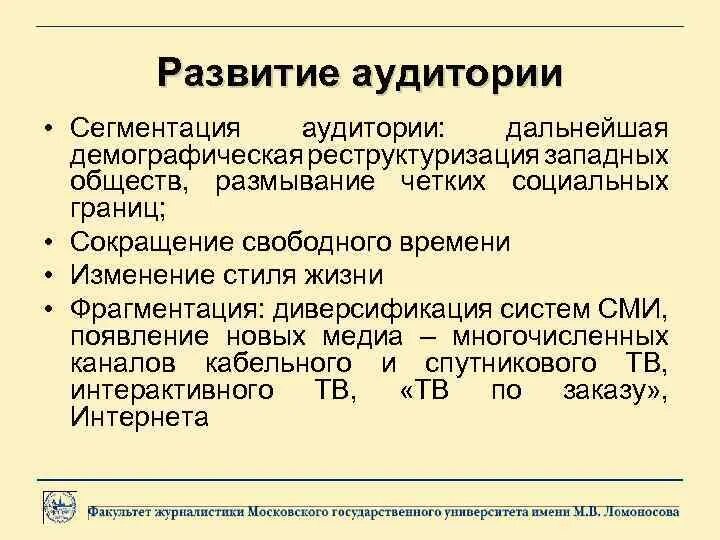 Развитие аудитории

• Сегментация аудитории: дальнейшая демографическая реструктуризация западных обществ, размывание четких социальных границ;
• Сокращение свободного времени
• Изменение стиля жизни
• Фрагментация: диверсификация систем СМИ, появление новых медиа – многочисленных каналов кабельного и спутникового ТВ, интерактивного ТВ, «ТВ по заказу», Интернета

Факультет журналистики Московского государственного университета имени М.В. Ломоносова